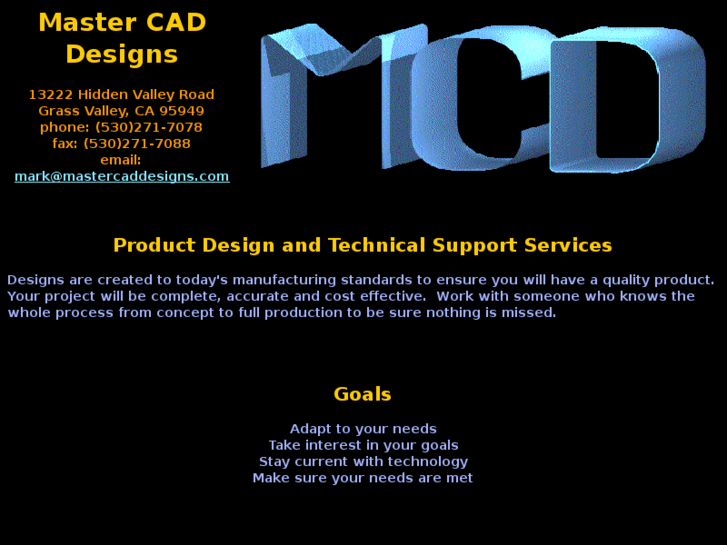 Master CAD Designs

13222 Hidden Valley Road
Grass Valley, CA 95949
phone: (530)271-7078
fax: (530)271-7088
email:
mark@mastercaddesigns.com

MCD

Product Design and Technical Support Services

Designs are created to today's manufacturing standards to ensure you will have a quality product. Your project will be complete, accurate and cost effective. Work with someone who knows the whole process from concept to full production to be sure nothing is missed.

Goals

Adapt to your needs
Take interest in your goals
Stay current with technology
Make sure your needs are met